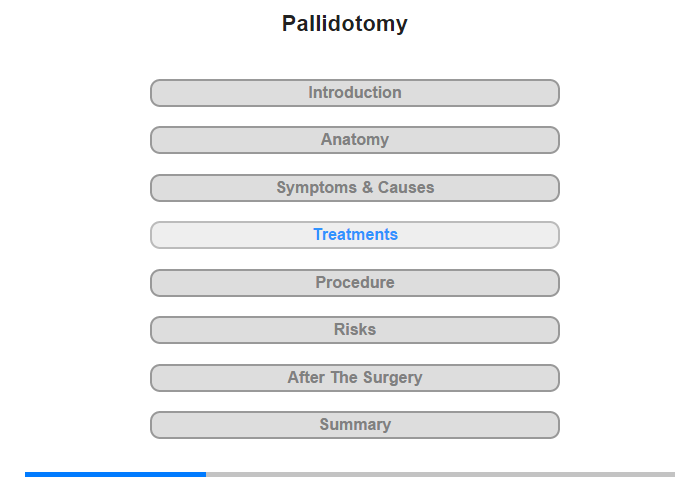 Pallidotomy

Introduction

Anatomy

Symptoms & Causes

Treatments

Procedure

Risks

After The Surgery

Summary